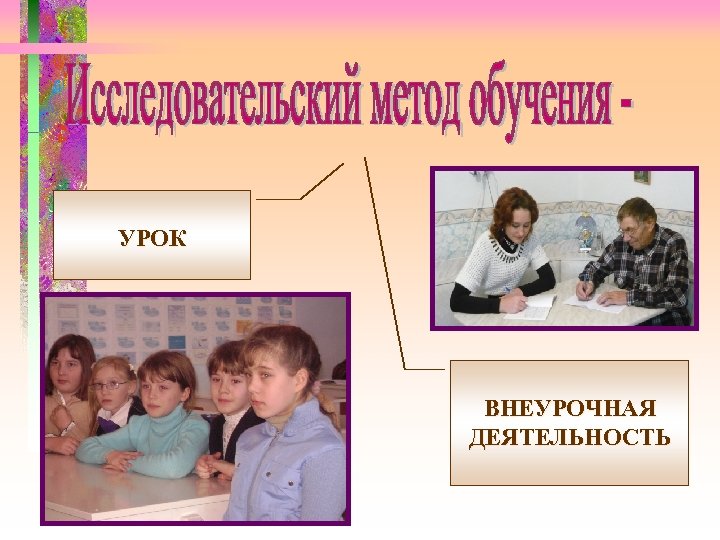 Исследовательский метод обучения -

УРОК

ВНЕУРОЧНАЯ ДЕЯТЕЛЬНОСТЬ